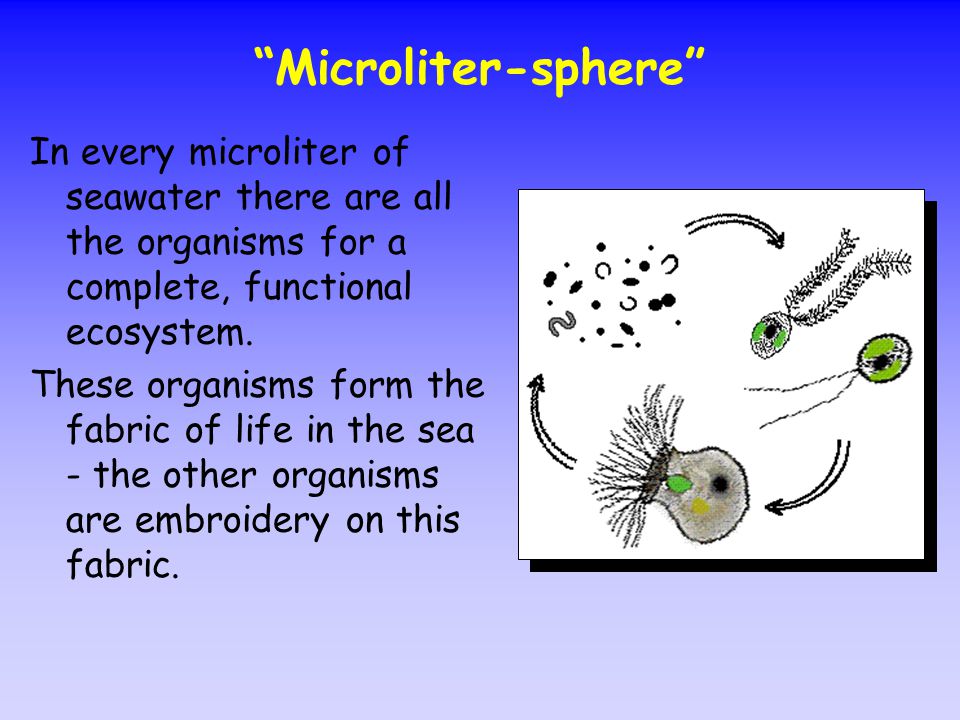 “Microliter-sphere”

In every microliter of seawater there are all the organisms for a complete, functional ecosystem.

These organisms form the fabric of life in the sea - the other organisms are embroidery on this fabric.